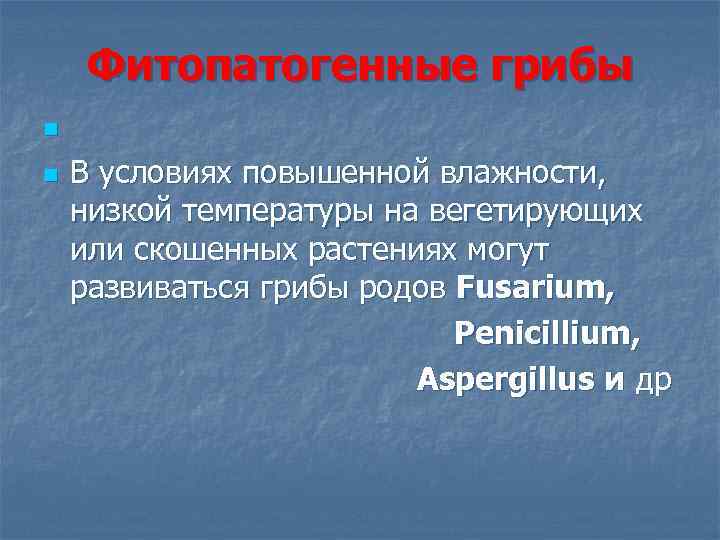 Фитопатогенные грибы

В условиях повышенной влажности, низкой температуры на вегетирующих или скошенных растениях могут развиваться грибы родов Fusarium,

Penicillium,

Aspergillus и др